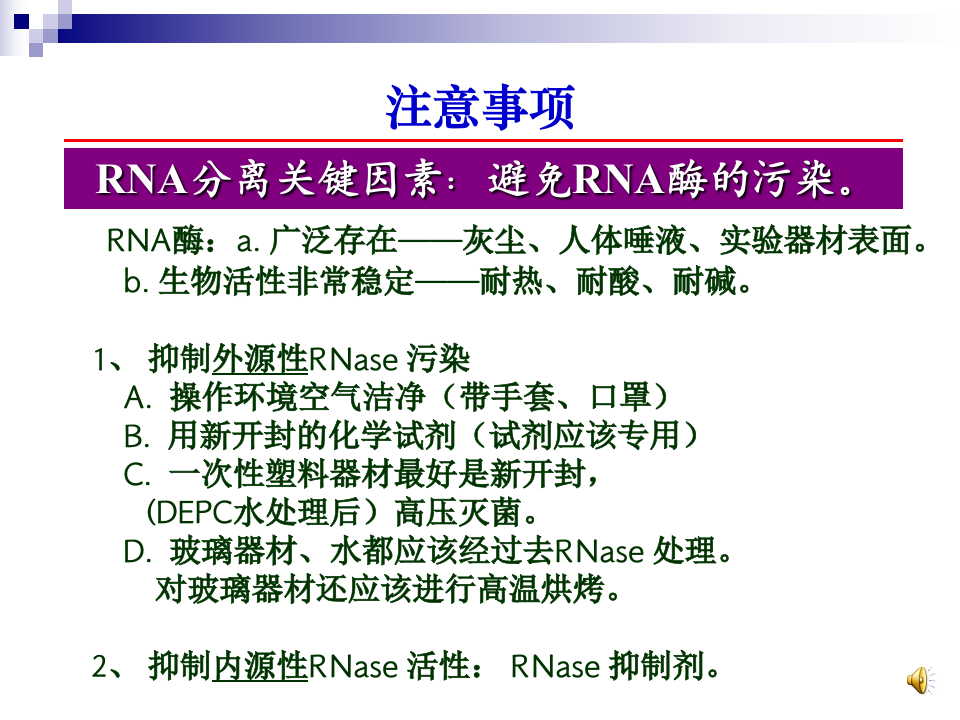 注意事项

RNA分离关键因素：避免RNA酶的污染。

RNA酶：a. 广泛存在——灰尘、人体唾液、实验器材表面。
b. 生物活性非常稳定——耐热、耐酸、耐碱。

1、 抑制外源性RNase 污染
A. 操作环境空气洁净（带手套、口罩）
B. 用新开封的化学试剂（试剂应该专用）
C. 一次性塑料器材最好是新开封，
(DEPC水处理后）高压灭菌。
D. 玻璃器材、水都应该经过去RNase 处理。
对玻璃器材还应该进行高温烘烤。

2、 抑制内源性RNase 活性： RNase 抑制剂。